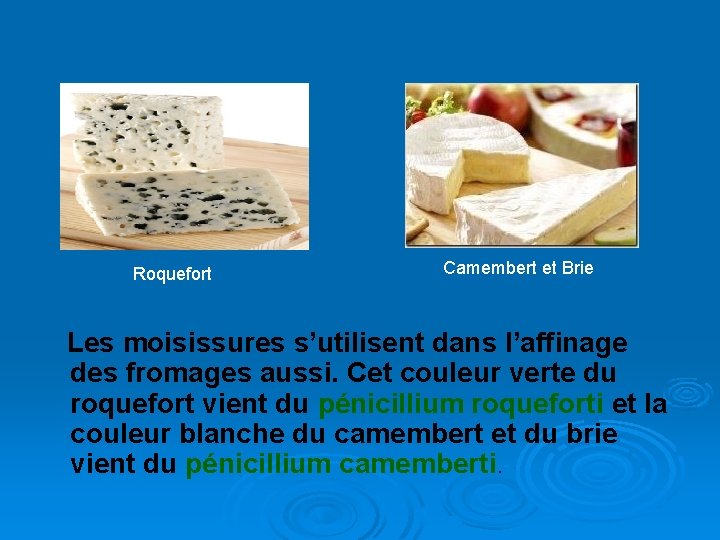 Roquefort

Camembert et Brie

Les moisissures s’utilisent dans l’affinage des fromages aussi. Cet couleur verte du roquefort vient du pénicillium roqueforti et la couleur blanche du camembert et du brie vient du pénicillium camemberti.